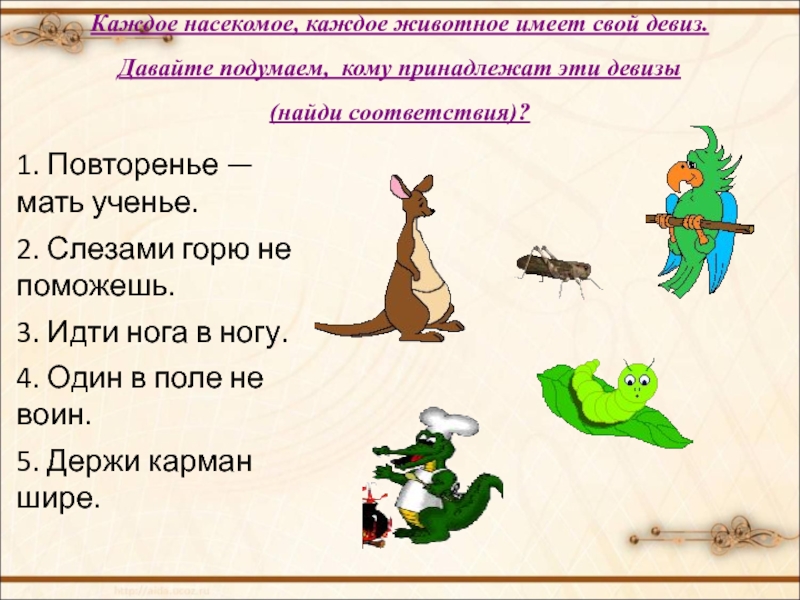 Каждое насекомое, каждое животное имеет свой девиз.

Давайте подумаем, кому принадлежат эти девизы

(найди соответствия)?

1. Повторенье — мать ученье.

2. Слезами горю не поможешь.

3. Идти нога в ногу.

4. Один в поле не воин.

5. Держи карман шире.

http://aida.ucoz.ru